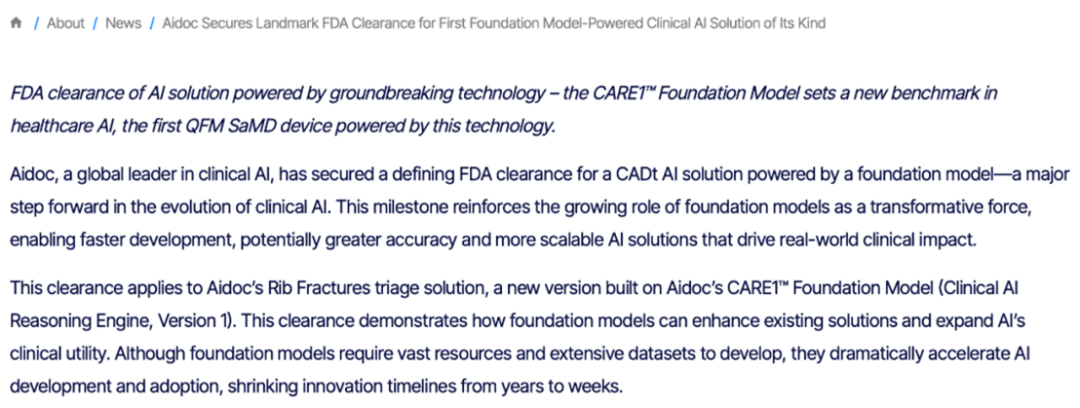 / About / News / Aidoc Secures Landmark FDA Clearance for First Foundation Model-Powered Clinical AI Solution of Its Kind

FDA clearance of AI solution powered by groundbreaking technology – the CARE1™ Foundation Model sets a new benchmark in healthcare AI, the first QFM SaMD device powered by this technology.

Aidoc, a global leader in clinical AI, has secured a defining FDA clearance for a CADt AI solution powered by a foundation model—a major step forward in the evolution of clinical AI. This milestone reinforces the growing role of foundation models as a transformative force, enabling faster development, potentially greater accuracy and more scalable AI solutions that drive real-world clinical impact.

This clearance applies to Aidoc's Rib Fractures triage solution, a new version built on Aidoc's CARE1™ Foundation Model (Clinical AI Reasoning Engine, Version 1). This clearance demonstrates how foundation models can enhance existing solutions and expand AI's clinical utility. Although foundation models require vast resources and extensive datasets to develop, they dramatically accelerate AI development and adoption, shrinking innovation timelines from years to weeks.